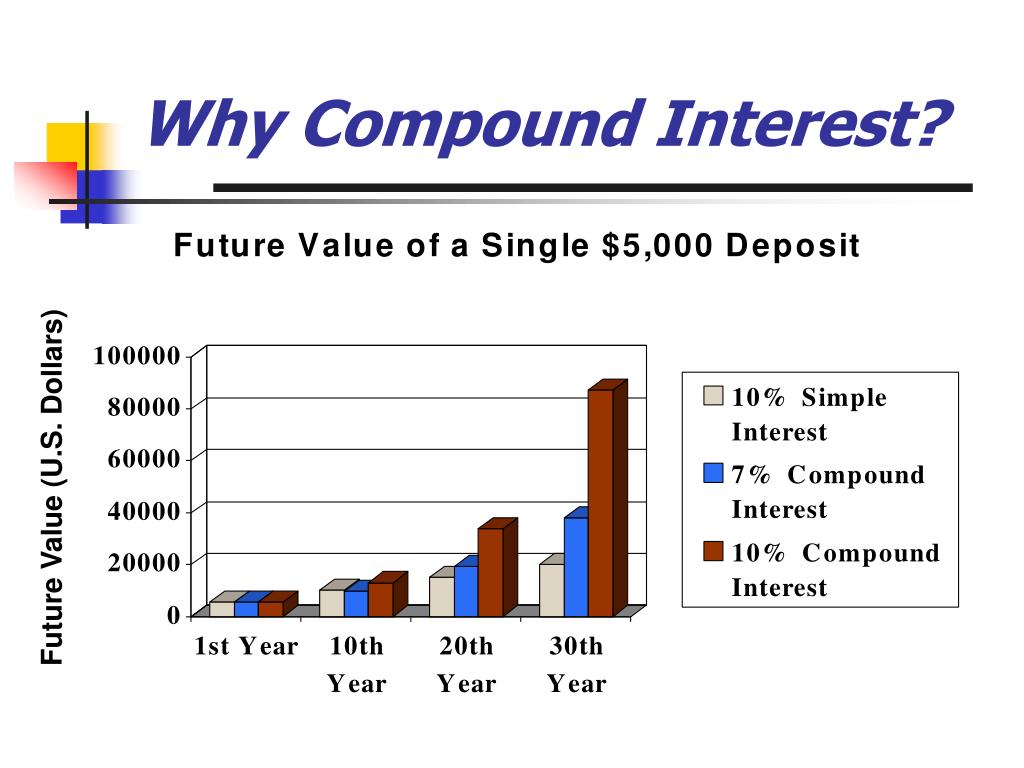 Why Compound Interest?

Future Value of a Single $5,000 Deposit

Future Value (U.S. Dollars)

100000
80000
60000
40000
20000
0

1st Year
10th Year
20th Year
30th Year

10% Simple Interest
7% Compound Interest
10% Compound Interest